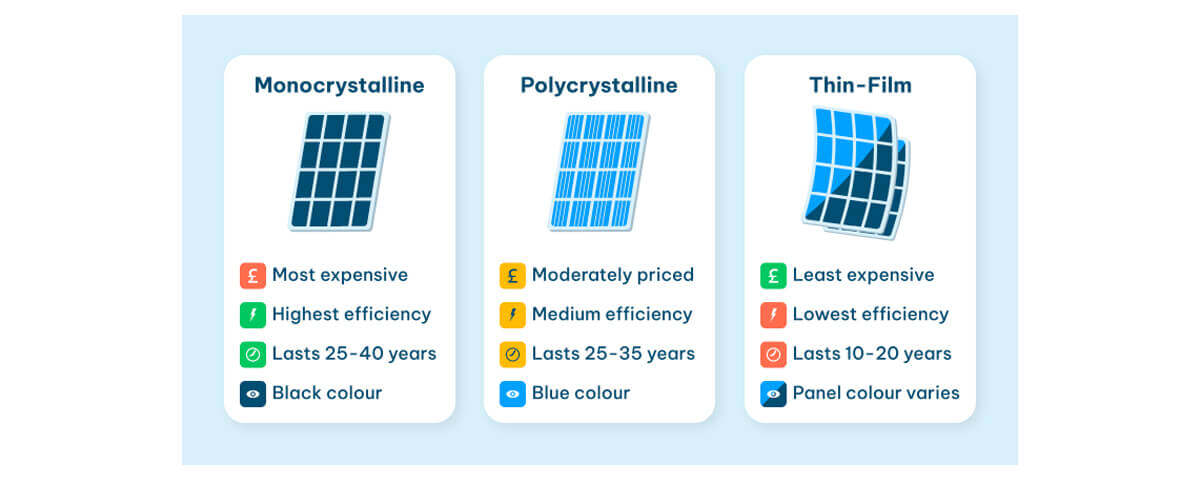 Monocrystalline

£ Most expensive
Highest efficiency
Lasts 25-40 years
Black colour

Polycrystalline

£ Moderately priced
Medium efficiency
Lasts 25-35 years
Blue colour

Thin-Film

£ Least expensive
Lowest efficiency
Lasts 10-20 years
Panel colour varies